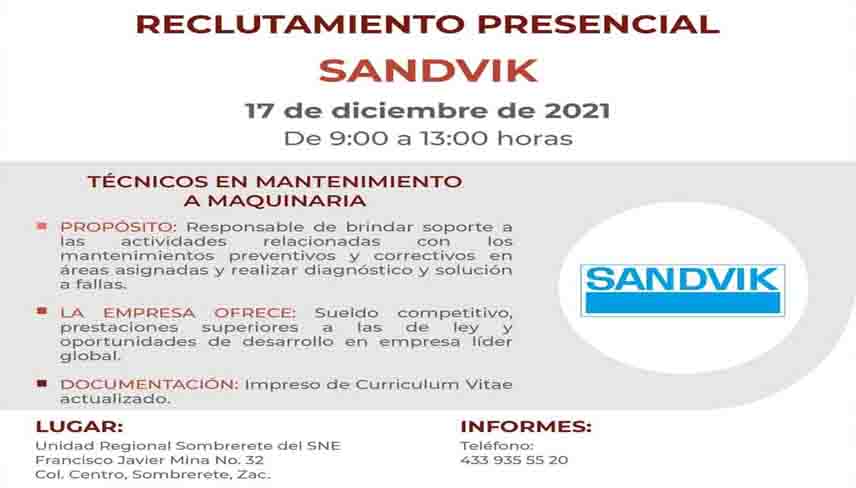 RECLUTAMIENTO PRESENCIAL

SANDVIK

17 de diciembre de 2021

De 9:00 a 13:00 horas

TÉCNICOS EN MANTENIMIENTO A MAQUINARIA

PROPÓSITO: Responsable de brindar soporte a las actividades relacionadas con los mantenimientos preventivos y correctivos en áreas asignadas y realizar diagnóstico y solución a fallas.

LA EMPRESA OFRECE: Sueldo competitivo, prestaciones superiores a las de ley y oportunidades de desarrollo en empresa líder global.

DOCUMENTACIÓN: Impreso de Curriculum Vitae actualizado.

SANDVIK

LUGAR:

Unidad Regional Sombrerete del SNE
Francisco Javier Mina No. 32
Col. Centro, Sombrerete, Zac.

INFORMES:

Teléfono:
433 935 55 20